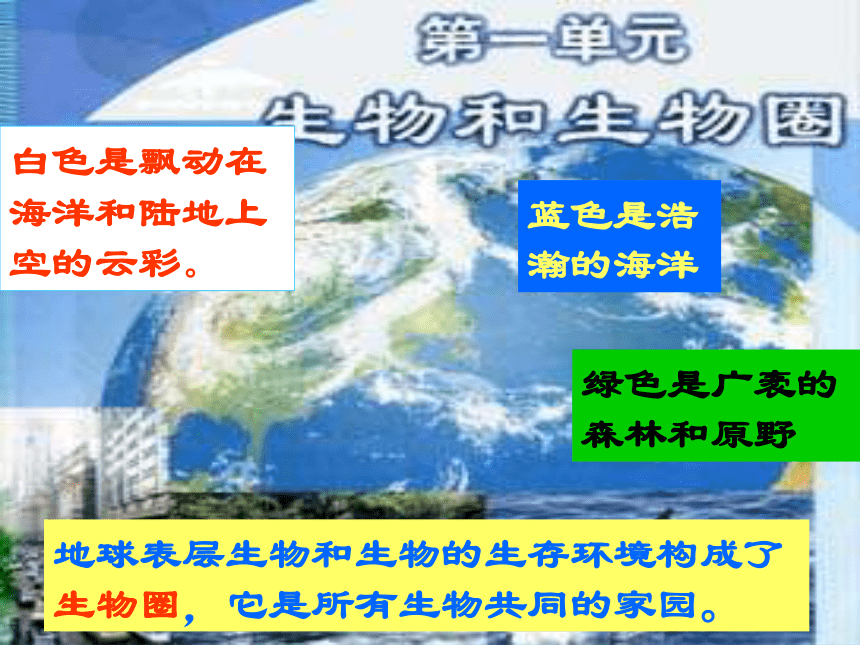 第一单元
生物和生物圈

白色是飘动在海洋和陆地上空的云彩。

蓝色是浩瀚的海洋

绿色是广袤的森林和原野

地球表层生物和生物的生存环境构成了生物圈，它是所有生物共同的家园。